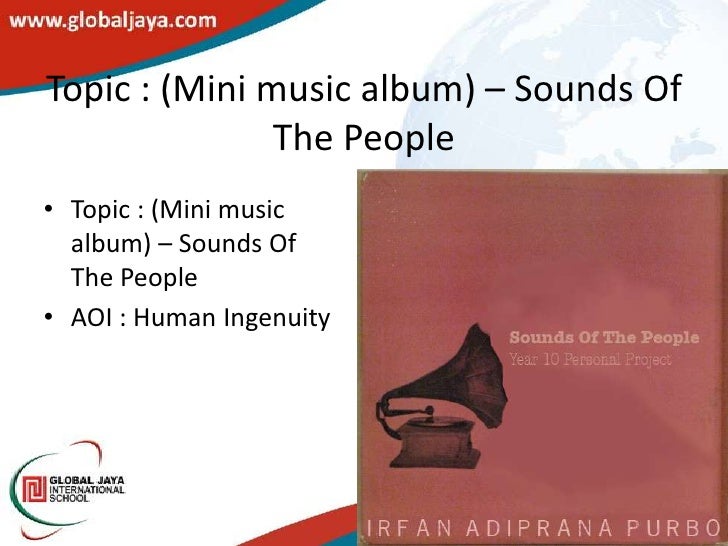 www.globaljaya.com

Topic : (Mini music album) – Sounds Of The People

• Topic : (Mini music album) – Sounds Of The People
• AOI : Human Ingenuity

Sounds Of The People
Year 10 Personal Project

IRFAN ADIPRANA PURBO

GLOBAL JAYA INTERNATIONAL SCHOOL